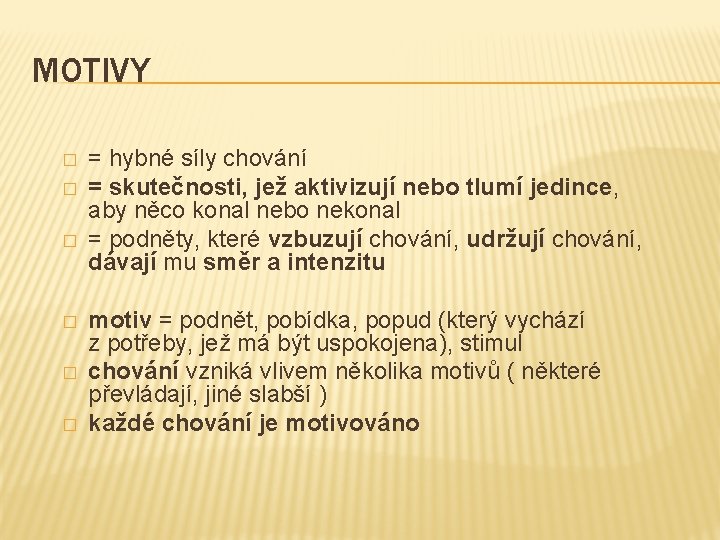 MOTIVY

= hybné síly chování

= skutečnosti, jež aktivizují nebo tlumí jedince, aby něco konal nebo nekonal

= podněty, které vzbuzují chování, udržují chování, dávají mu směr a intenzitu

motiv = podnět, pobídka, popud (který vychází z potřeby, jež má být uspokojena), stimul

chování vzniká vlivem několika motivů ( některé převládají, jiné slabší )

každé chování je motivováno